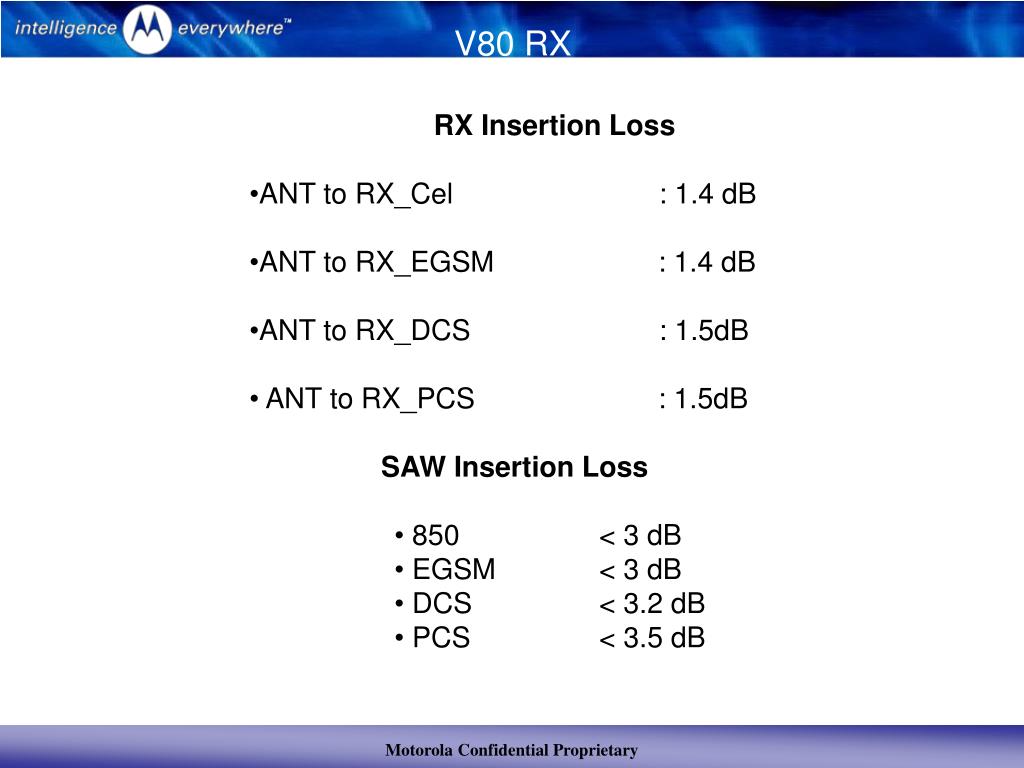 intelligence everywhere™

V80 RX

RX Insertion Loss

•ANT to RX_Cel : 1.4 dB

•ANT to RX_EGSM : 1.4 dB

•ANT to RX_DCS : 1.5dB

• ANT to RX_PCS : 1.5dB

SAW Insertion Loss

• 850 < 3 dB
• EGSM < 3 dB
• DCS < 3.2 dB
• PCS < 3.5 dB

Motorola Confidential Proprietary